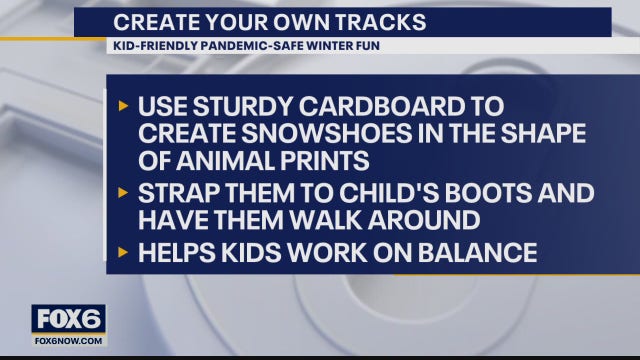 CREATE YOUR OWN TRACKS

KID-FRIENDLY PANDEMIC-SAFE WINTER FUN

▸ USE STURDY CARDBOARD TO CREATE SNOWSHOES IN THE SHAPE OF ANIMAL PRINTS

▸ STRAP THEM TO CHILD'S BOOTS AND HAVE THEM WALK AROUND

▸ HELPS KIDS WORK ON BALANCE

FOX6
FOX6NOW.COM